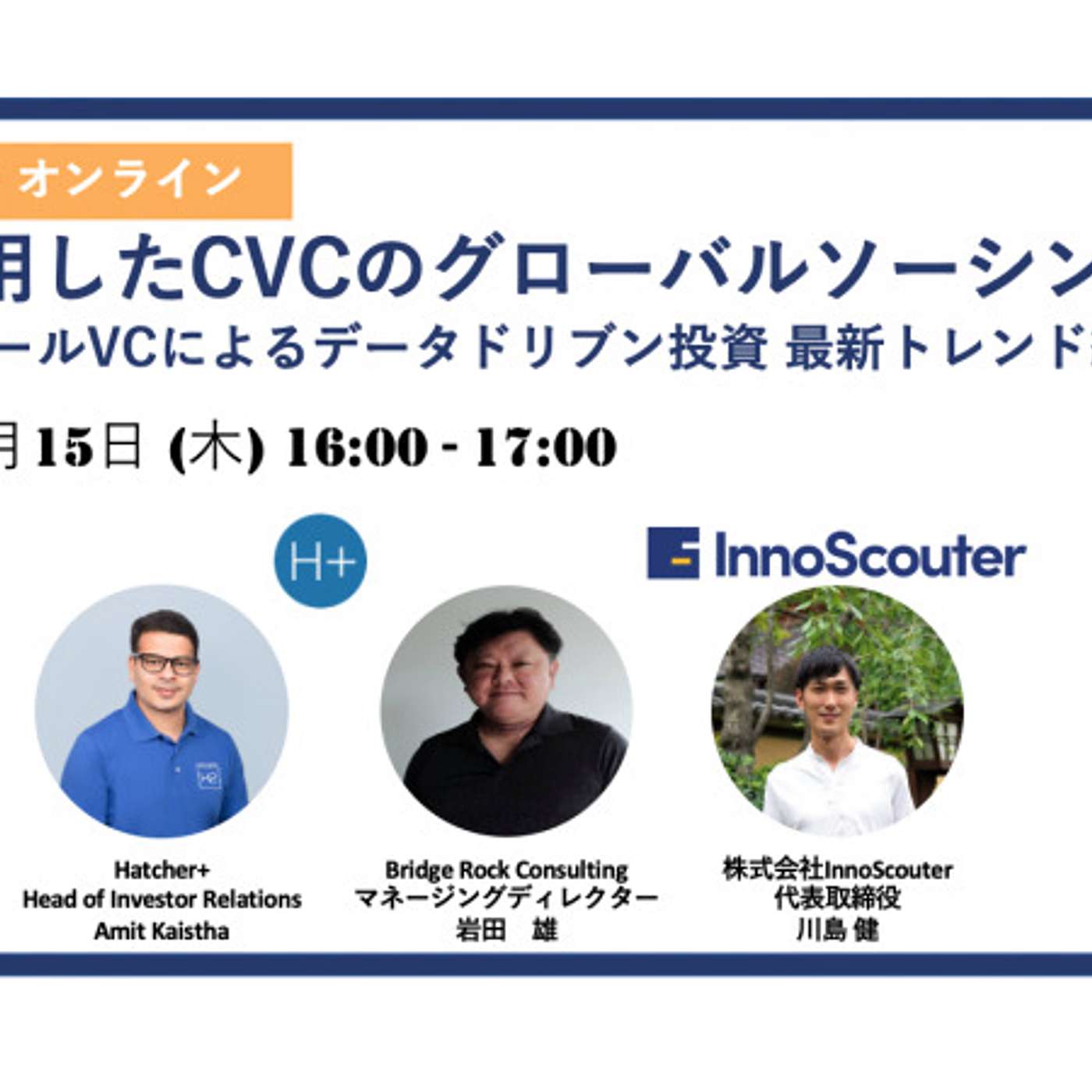 オンライン

用したCVCのグローバルソーシン

ールVCによるデータドリブン投資 最新トレンド

月15日 (木) 16:00 - 17:00

H+

InnoScouter

Hatcher+
Head of Investor Relations
Amit Kaistha

Bridge Rock Consulting
マネージングディレクター
岩田　雄

株式会社InnoScouter
代表取締役
川島 健